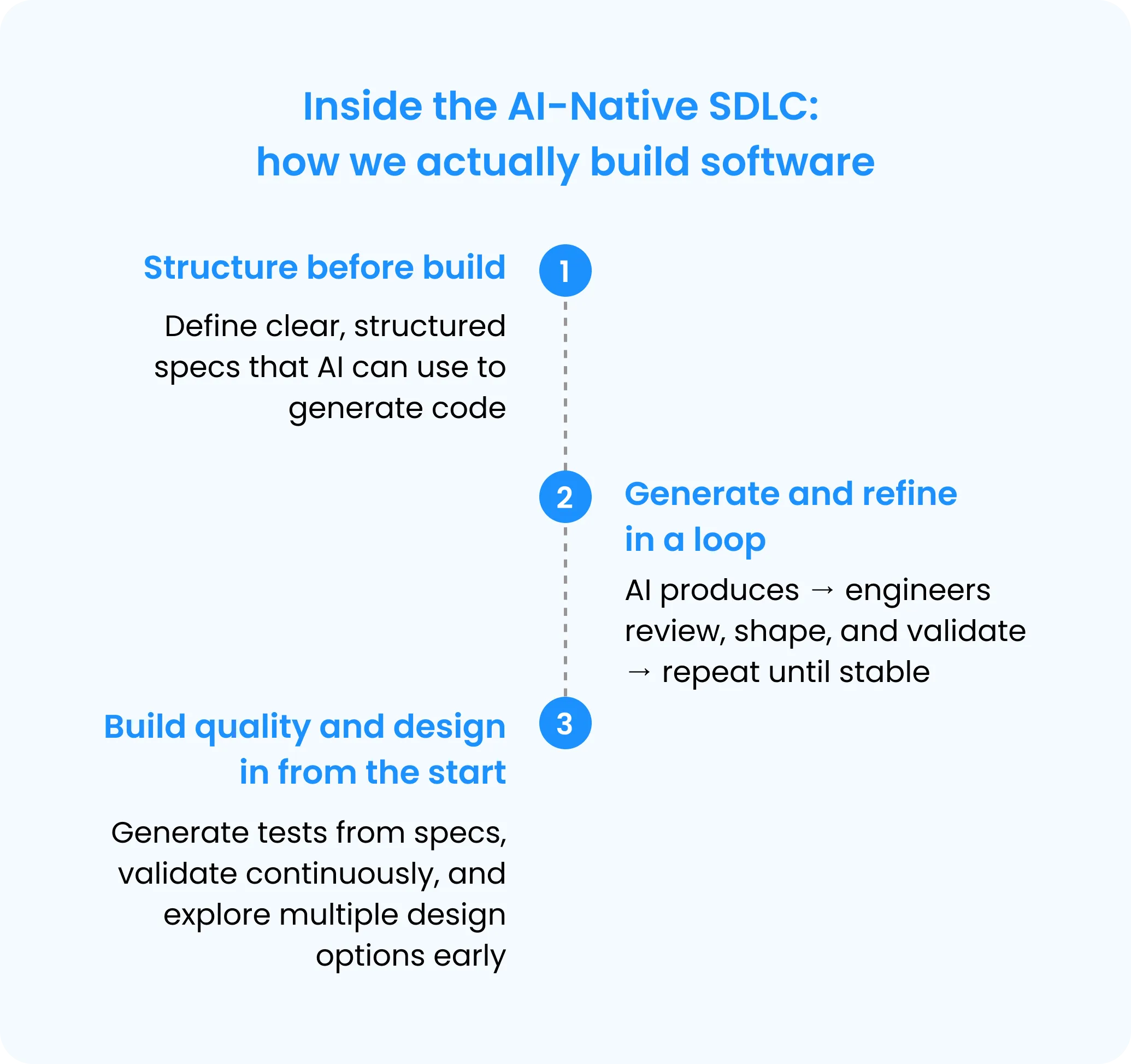 Inside the AI-Native SDLC:
how we actually build software

1

Structure before build

Define clear, structured specs that AI can use to generate code

2

Generate and refine in a loop

AI produces → engineers review, shape, and validate → repeat until stable

3

Build quality and design in from the start

Generate tests from specs, validate continuously, and explore multiple design options early